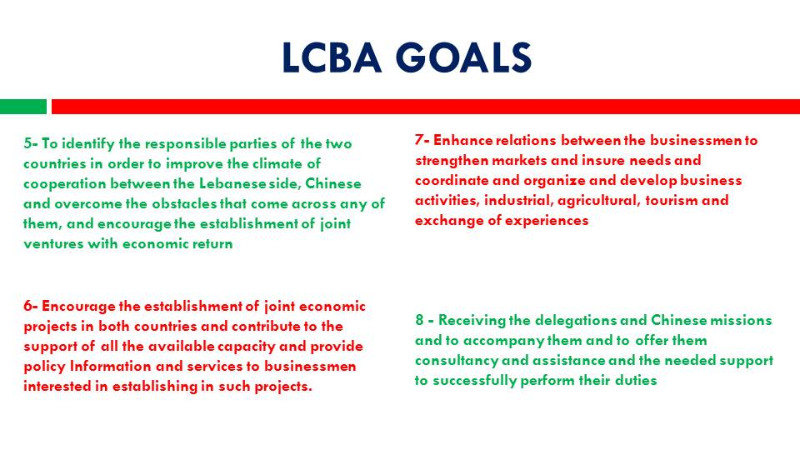 LCBA GOALS

5- To identify the responsible parties of the two countries in order to improve the climate of cooperation between the Lebanese side, Chinese and overcome the obstacles that come across any of them, and encourage the establishment of joint ventures with economic return

6- Encourage the establishment of joint economic projects in both countries and contribute to the support of all the available capacity and provide policy Information and services to businessmen interested in establishing in such projects.

7- Enhance relations between the businessmen to strengthen markets and insure needs and coordinate and organize and develop business activities, industrial, agricultural, tourism and exchange of experiences

8 - Receiving the delegations and Chinese missions and to accompany them and to offer them consultancy and assistance and the needed support to successfully perform their duties